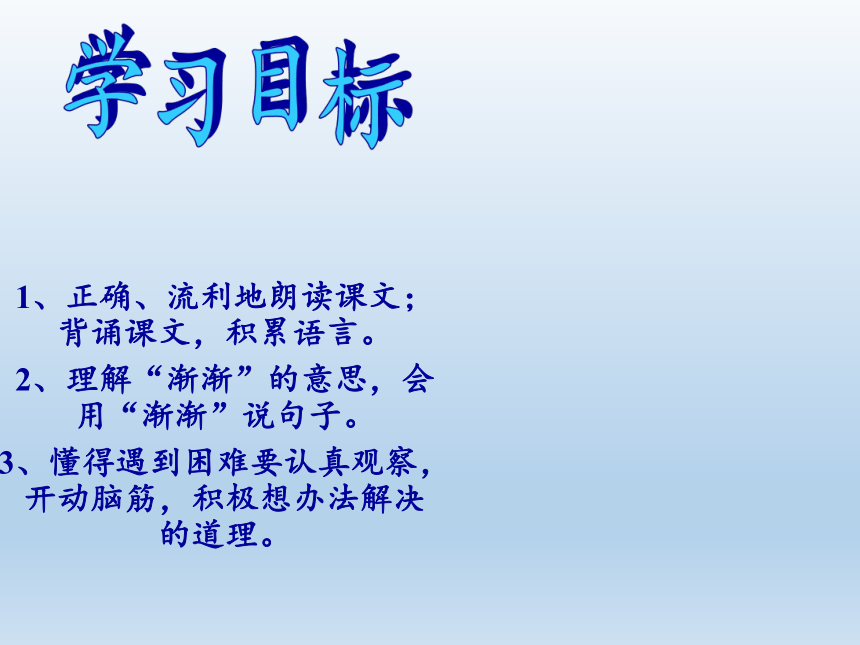 学习目标

1、正确、流利地朗读课文；背诵课文，积累语言。

2、理解“渐渐”的意思，会用“渐渐”说句子。

3、懂得遇到困难要认真观察，开动脑筋，积极想办法解决的道理。